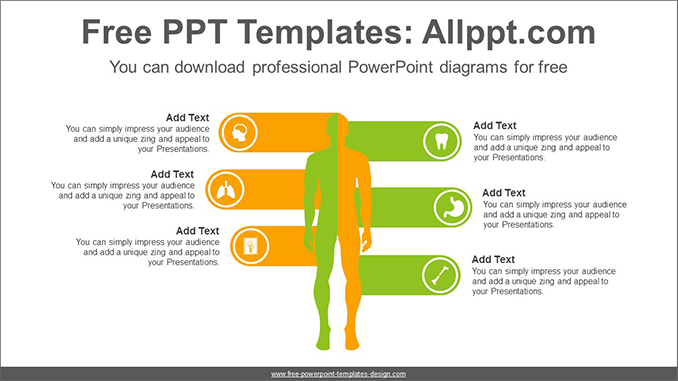 Free PPT Templates: Allppt.com

You can download professional PowerPoint diagrams for free

Add Text
You can simply impress your audience and add a unique zing and appeal to your Presentations.

Add Text
You can simply impress your audience and add a unique zing and appeal to your Presentations.

Add Text
You can simply impress your audience and add a unique zing and appeal to your Presentations.

Add Text
You can simply impress your audience and add a unique zing and appeal to your Presentations.

Add Text
You can simply impress your audience and add a unique zing and appeal to your Presentations.

Add Text
You can simply impress your audience and add a unique zing and appeal to your Presentations.

www.free-powerpoint-templates-design.com